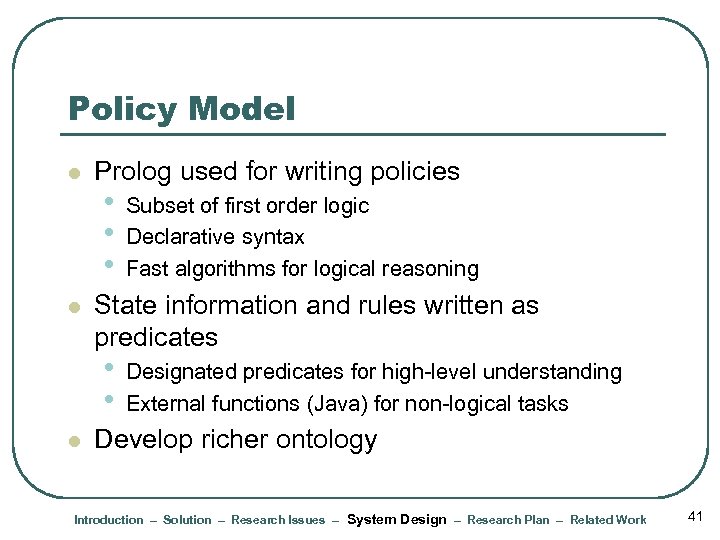 Policy Model

- Prolog used for writing policies
  - Subset of first order logic
  - Declarative syntax
  - Fast algorithms for logical reasoning
- State information and rules written as predicates
  - Designated predicates for high-level understanding
  - External functions (Java) for non-logical tasks
- Develop richer ontology

Introduction – Solution – Research Issues – System Design – Research Plan – Related Work

41